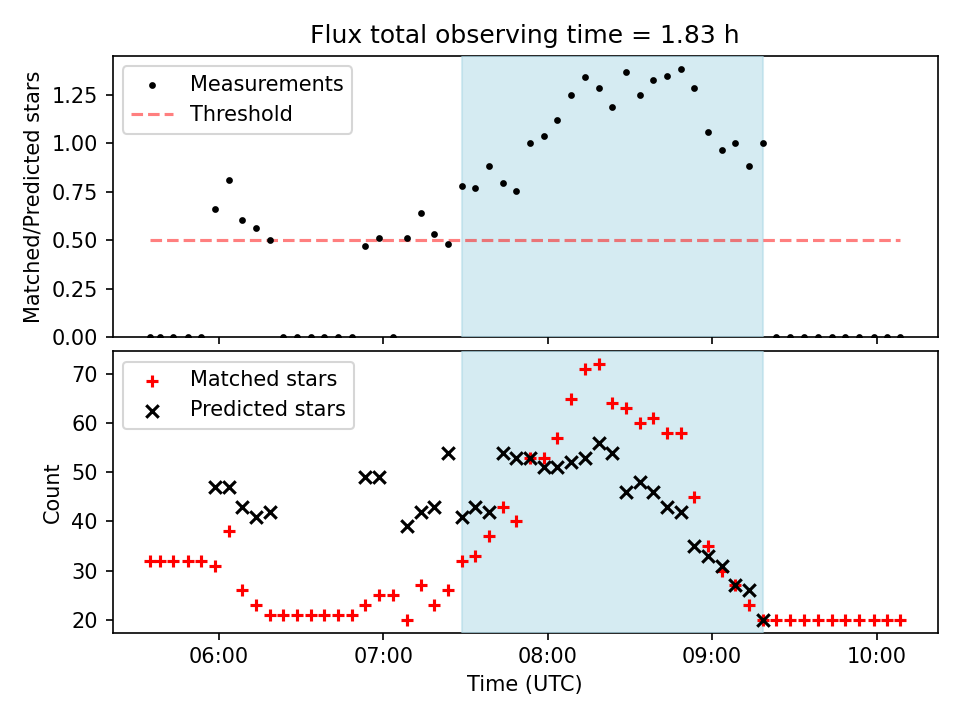 Flux total observing time = 1.83 h

Measurements
Threshold

Matched/Predicted stars

1.25
1.00
0.75
0.50
0.25
0.00

Matched stars
Predicted stars

Count

70
60
50
40
30
20

06:00
07:00
08:00
09:00
10:00

Time (UTC)